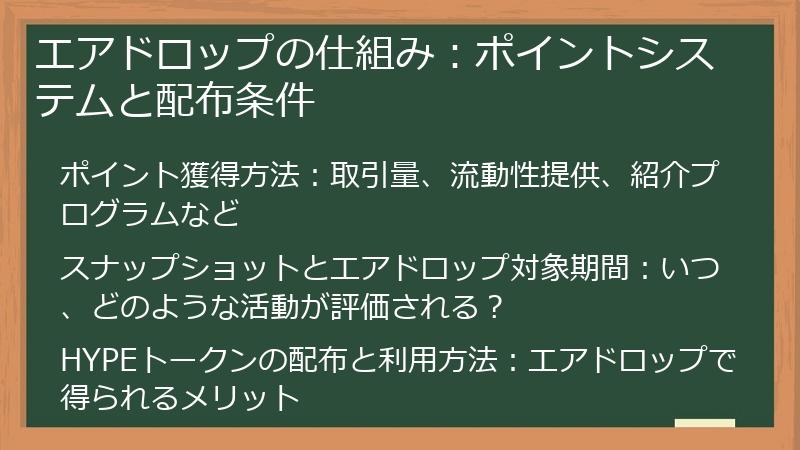 エアドロップの仕組み：ポイントシステムと配布条件

ポイント獲得方法：取引量、流動性提供、紹介プログラムなど

スナップショットとエアドロップ対象期間：いつ、どのような活動が評価される？

HYPEトークンの配布と利用方法：エアドロップで得られるメリット